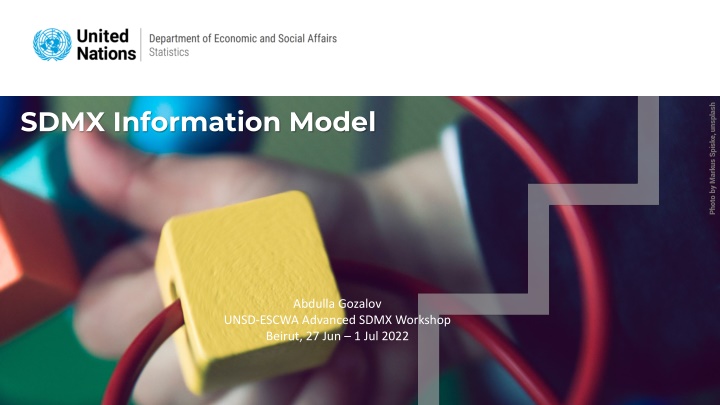 United Nations

Department of Economic and Social Affairs
Statistics

SDMX Information Model

Photo by Markus Spiske, unsplash

Abdulla Gozalov
UNSD-ESCWA Advanced SDMX Workshop
Beirut, 27 Jun – 1 Jul 2022